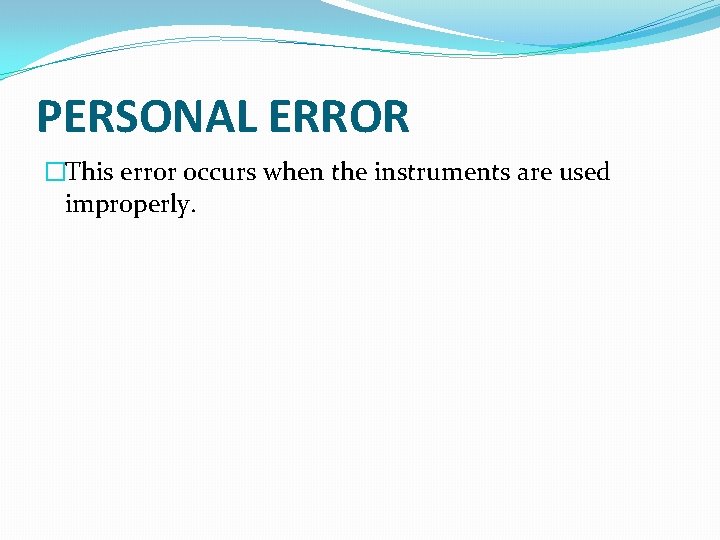 PERSONAL ERROR

This error occurs when the instruments are used improperly.